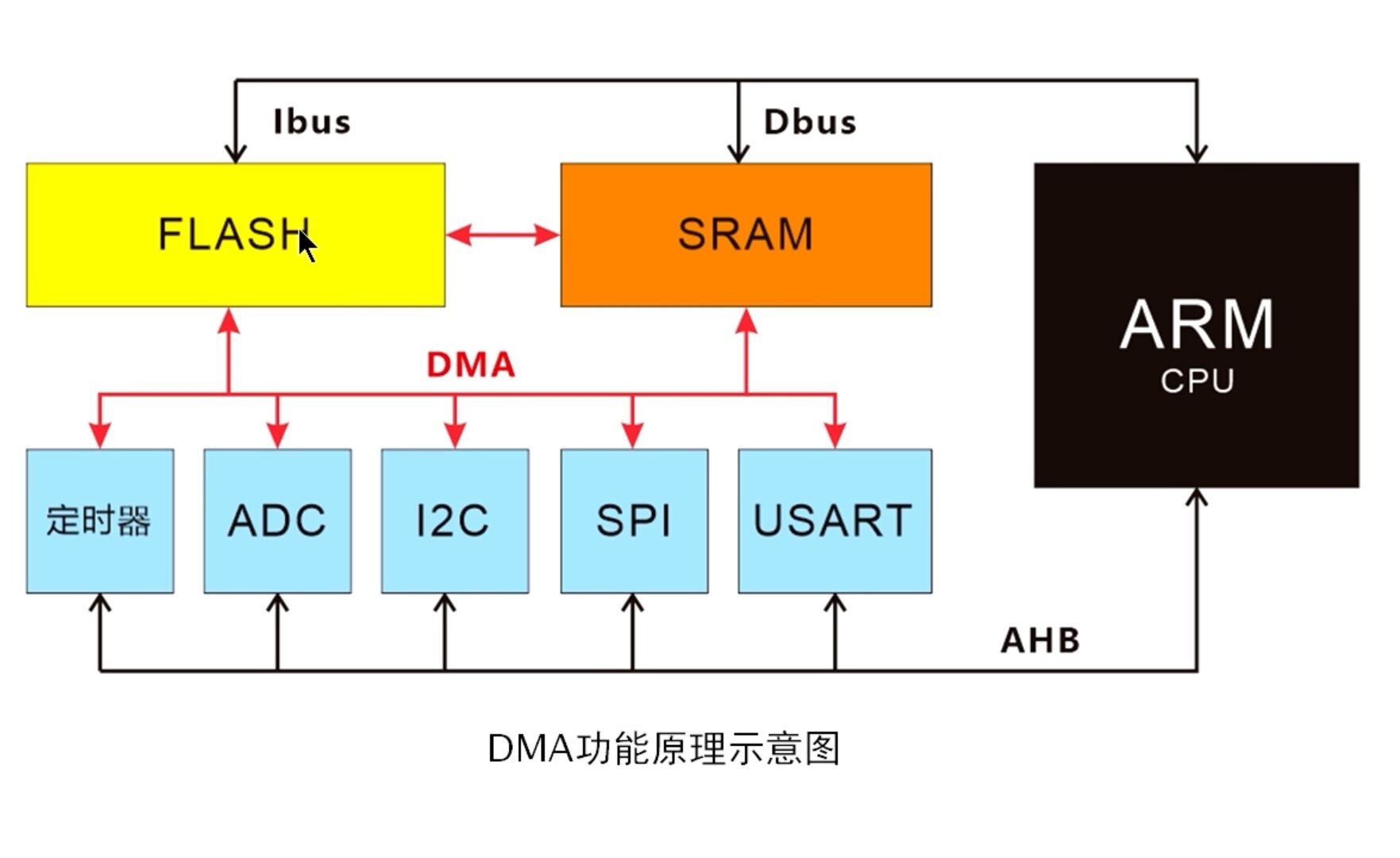 Ibus

Dbus

FLASH

SRAM

ARM
CPU

DMA

定时器

ADC

I2C

SPI

USART

AHB

DMA功能原理示意图